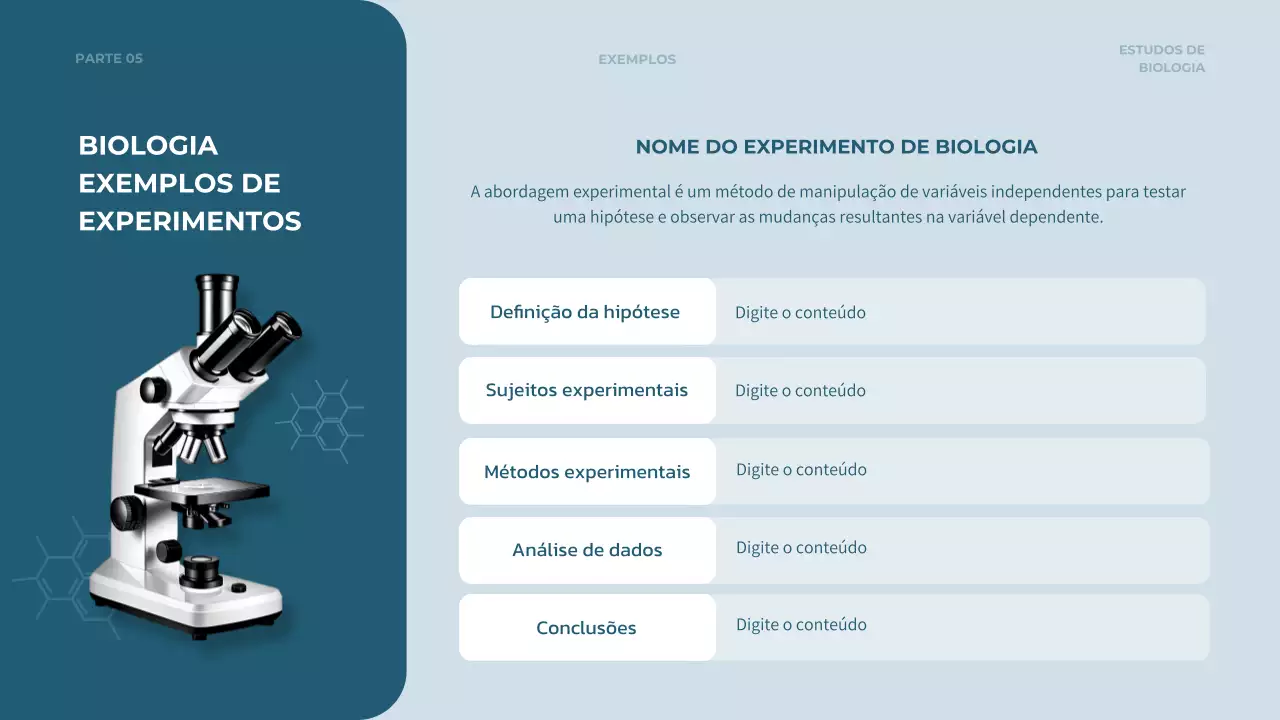 PARTE 05

EXEMPLOS

ESTUDOS DE BIOLOGIA

BIOLOGIA EXEMPLOS DE EXPERIMENTOS

NOME DO EXPERIMENTO DE BIOLOGIA

A abordagem experimental é um método de manipulação de variáveis independentes para testar uma hipótese e observar as mudanças resultantes na variável dependente.

| Definição da hipótese | Digite o conteúdo |
|---|---|
| Sujeitos experimentais | Digite o conteúdo |
| Métodos experimentais | Digite o conteúdo |
| Análise de dados | Digite o conteúdo |
| Conclusões | Digite o conteúdo |